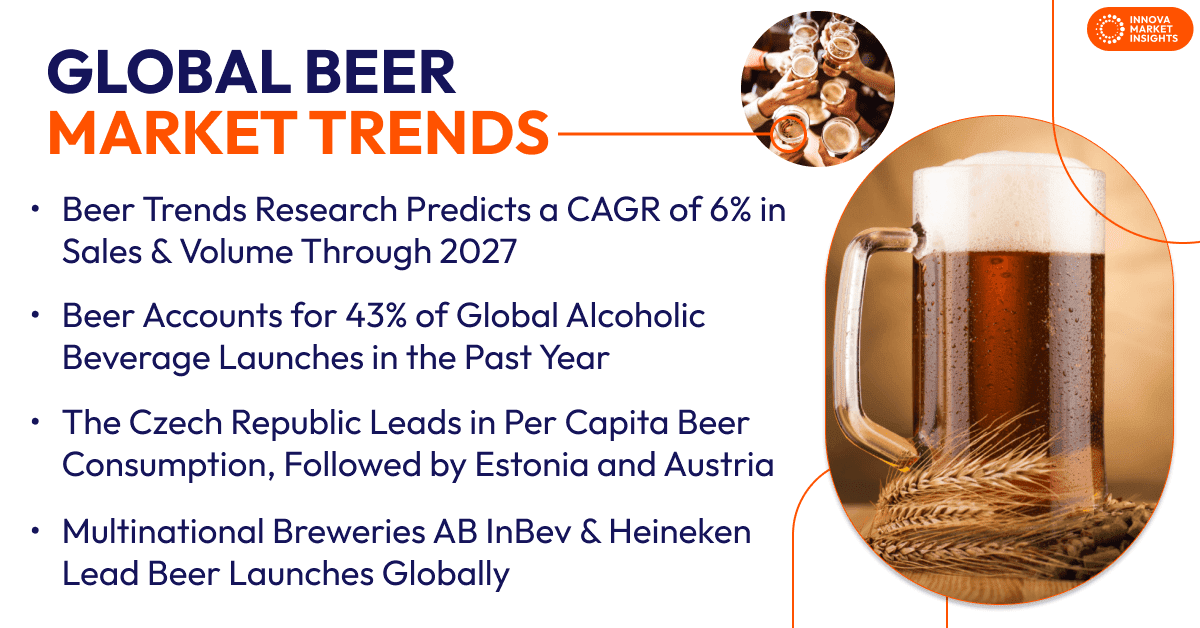 INNOVA MARKET INSIGHTS

GLOBAL BEER
MARKET TRENDS

• Beer Trends Research Predicts a CAGR of 6% in Sales & Volume Through 2027

• Beer Accounts for 43% of Global Alcoholic Beverage Launches in the Past Year

• The Czech Republic Leads in Per Capita Beer Consumption, Followed by Estonia and Austria

• Multinational Breweries AB InBev & Heineken Lead Beer Launches Globally